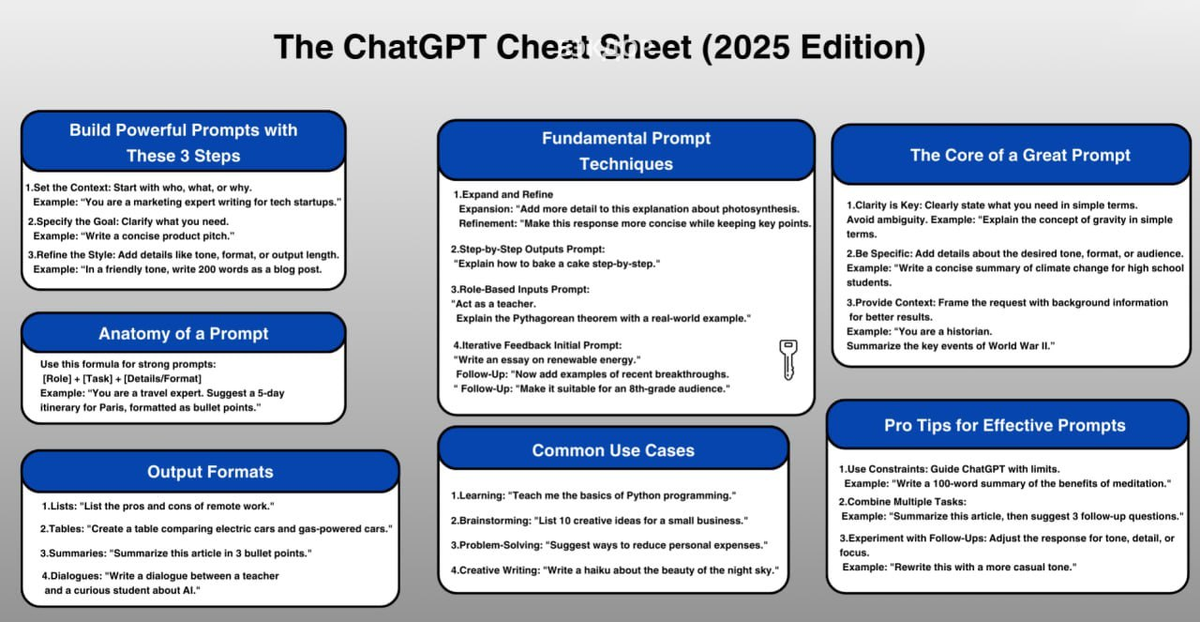 The ChatGPT Cheat Sheet (2025 Edition)

Build Powerful Prompts with These 3 Steps

1.Set the Context: Start with who, what, or why.
Example: "You are a marketing expert writing for tech startups."

2.Specify the Goal: Clarify what you need.
Example: "Write a concise product pitch."

3.Refine the Style: Add details like tone, format, or output length.
Example: "In a friendly tone, write 200 words as a blog post.

Anatomy of a Prompt

Use this formula for strong prompts:
[Role] + [Task] + [Details/Format]
Example: "You are a travel expert. Suggest a 5-day itinerary for Paris, formatted as bullet points."

Output Formats

1.Lists: "List the pros and cons of remote work."

2.Tables: "Create a table comparing electric cars and gas-powered cars."

3.Summaries: "Summarize this article in 3 bullet points."

4.Dialogues: "Write a dialogue between a teacher and a curious student about AI."

Fundamental Prompt Techniques

1.Expand and Refine
Expansion: "Add more detail to this explanation about photosynthesis.
Refinement: "Make this response more concise while keeping key points.

2.Step-by-Step Outputs Prompt:
"Explain how to bake a cake step-by-step."

3.Role-Based Inputs Prompt:
"Act as a teacher.
Explain the Pythagorean theorem with a real-world example."

4.Iterative Feedback Initial Prompt:
"Write an essay on renewable energy."
Follow-Up: "Now add examples of recent breakthroughs.
" Follow-Up: "Make it suitable for an 8th-grade audience."

Common Use Cases

1.Learning: "Teach me the basics of Python programming."

2.Brainstorming: "List 10 creative ideas for a small business."

3.Problem-Solving: "Suggest ways to reduce personal expenses."

4.Creative Writing: "Write a haiku about the beauty of the night sky."

The Core of a Great Prompt

1.Clarity is Key: Clearly state what you need in simple terms.
Avoid ambiguity. Example: "Explain the concept of gravity in simple terms.

2.Be Specific: Add details about the desired tone, format, or audience.
Example: "Write a concise summary of climate change for high school students.

3.Provide Context: Frame the request with background information for better results.
Example: "You are a historian.
Summarize the key events of World War II."

Pro Tips for Effective Prompts

1.Use Constraints: Guide ChatGPT with limits.
Example: "Write a 100-word summary of the benefits of meditation."

2.Combine Multiple Tasks:
Example: "Summarize this article, then suggest 3 follow-up questions."

3.Experiment with Follow-Ups: Adjust the response for tone, detail, or focus.
Example: "Rewrite this with a more casual tone."